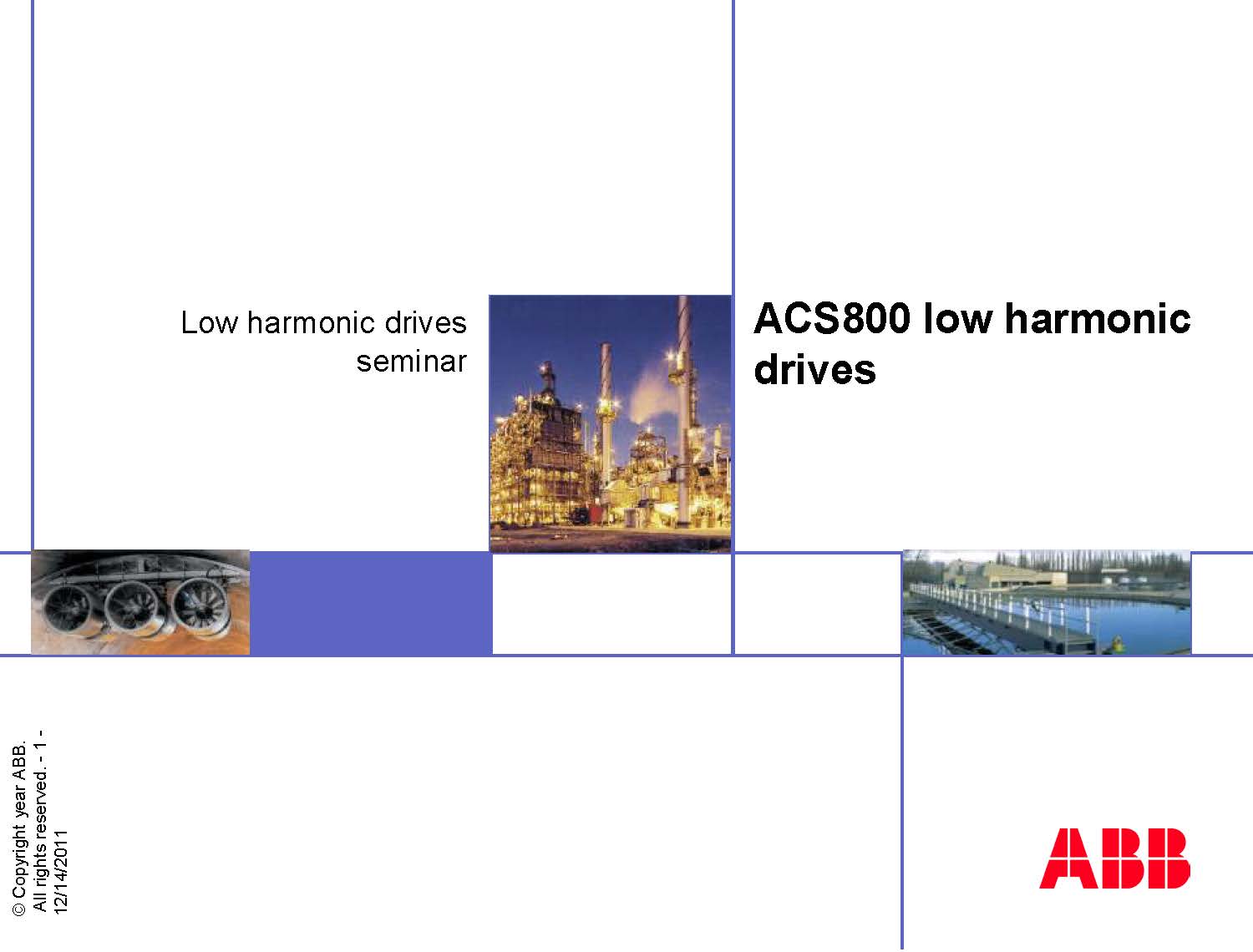 Low harmonic drives seminar

ACS800 low harmonic drives

© Copyright year ABB.
All rights reserved. - 1 -
12/14/2011

ABB